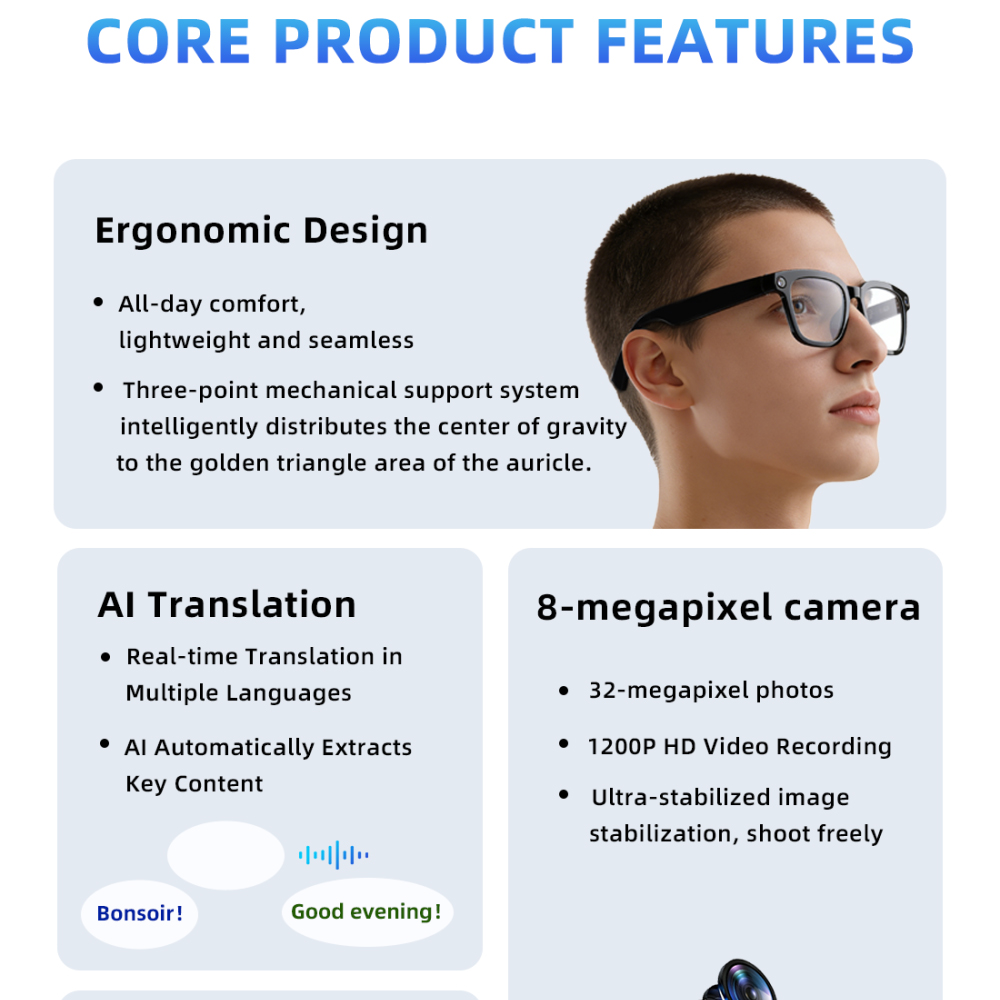 CORE PRODUCT FEATURES

Ergonomic Design

• All-day comfort, lightweight and seamless

• Three-point mechanical support system intelligently distributes the center of gravity to the golden triangle area of the auricle.

AI Translation

• Real-time Translation in Multiple Languages

• AI Automatically Extracts Key Content

Bonsoir!

Good evening!

8-megapixel camera

• 32-megapixel photos

• 1200P HD Video Recording

• Ultra-stabilized image stabilization, shoot freely